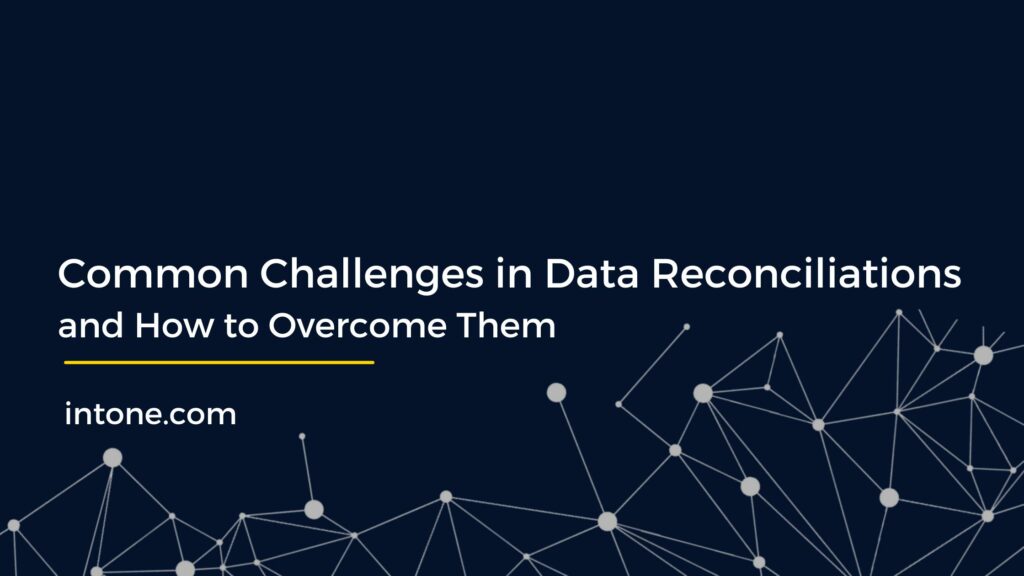 Common Challenges in Data Reconciliations
and How to Overcome Them

intone.com